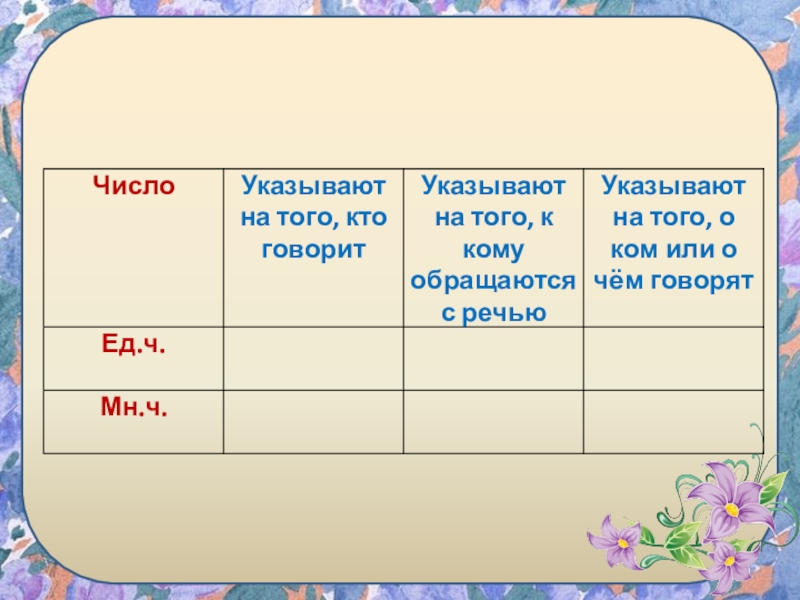 | Число | Указывают на того, кто говорит | Указывают на того, к кому обращаются с речью | Указывают на того, о ком или о чём говорят |
|---|---|---|---|
| Ед.ч. | | | |
| Мн.ч. | | | |